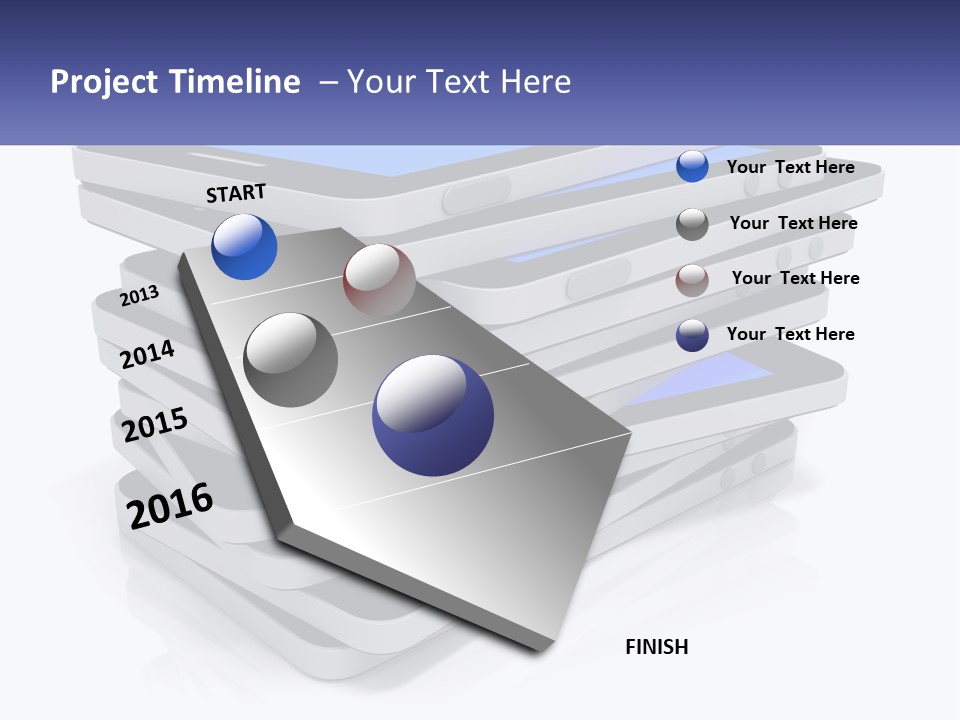 Project Timeline – Your Text Here

START

2013

2014

2015

2016

FINISH

Your Text Here

Your Text Here

Your Text Here

Your Text Here